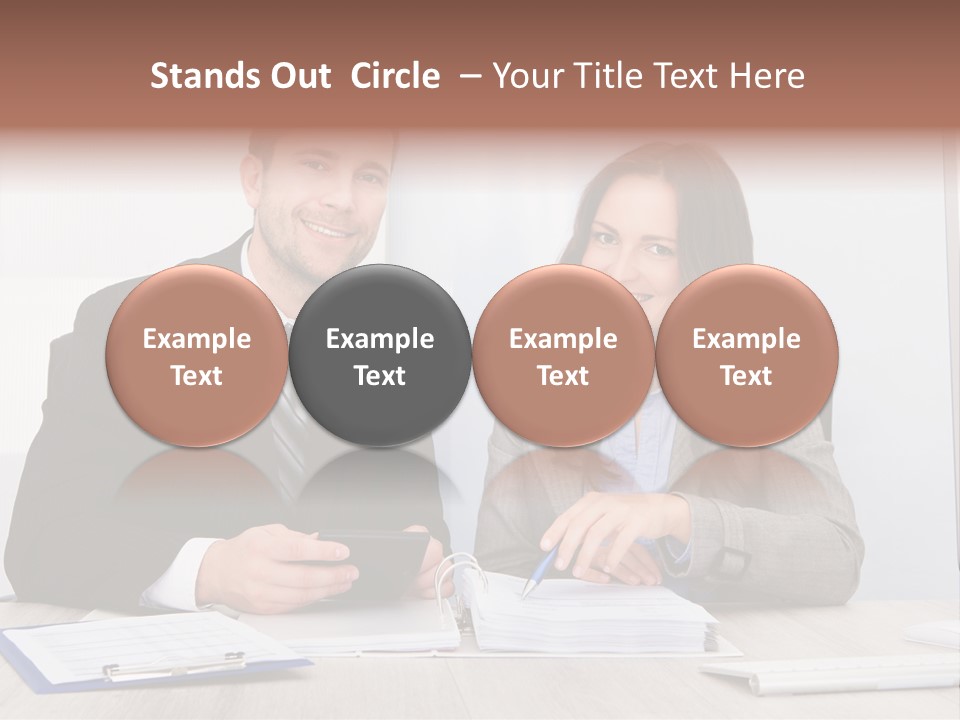 Stands Out Circle – Your Title Text Here

Example Text

Example Text

Example Text

Example Text